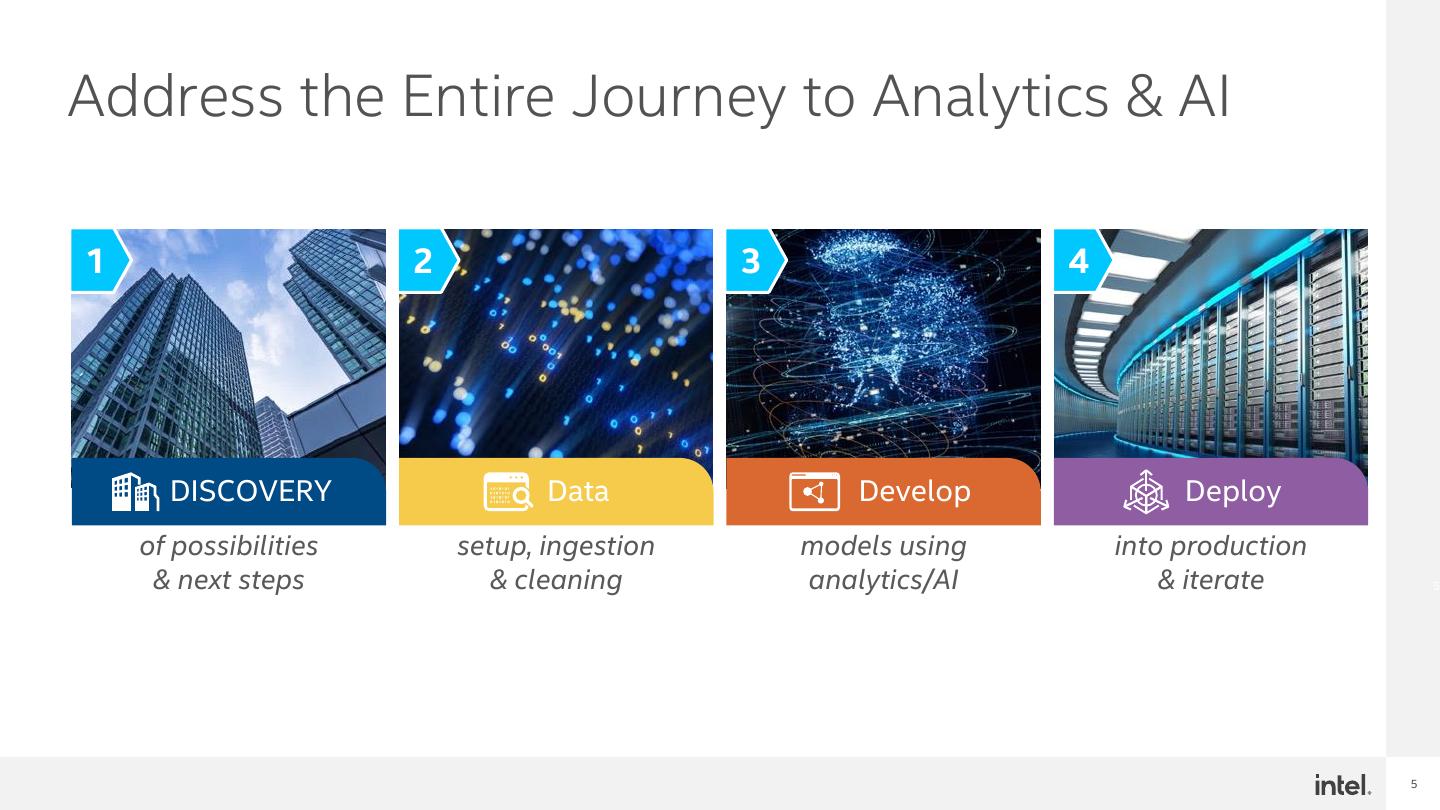 Address the Entire Journey to Analytics & AI

1
DISCOVERY
of possibilities & next steps

2
Data
setup, ingestion & cleaning

3
Develop
models using analytics/AI

4
Deploy
into production & iterate

intel.

5